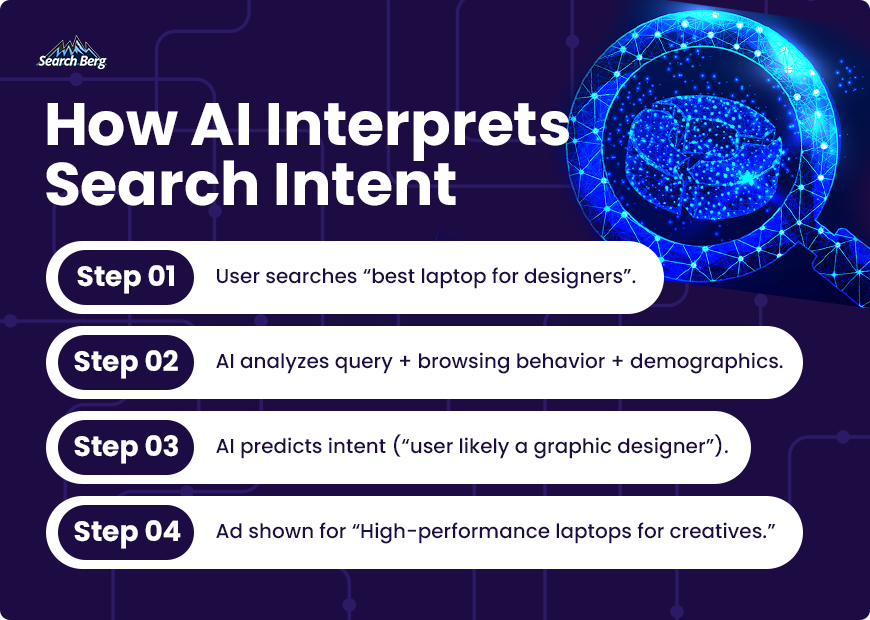 Search Berg

How AI Interprets Search Intent

Step 01 User searches “best laptop for designers”.

Step 02 AI analyzes query + browsing behavior + demographics.

Step 03 AI predicts intent (“user likely a graphic designer”).

Step 04 Ad shown for “High-performance laptops for creatives.”